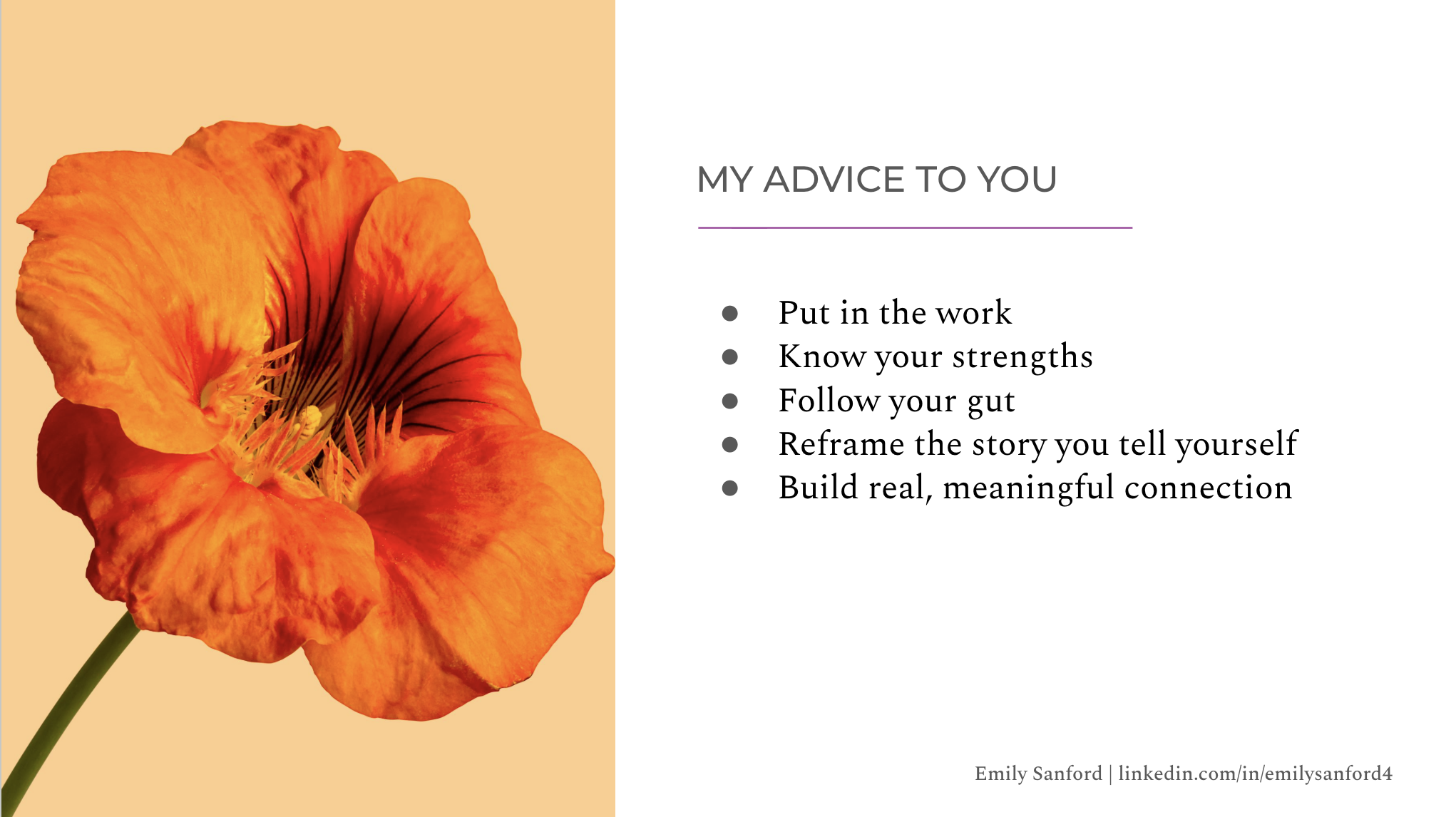 MY ADVICE TO YOU

- Put in the work
- Know your strengths
- Follow your gut
- Reframe the story you tell yourself
- Build real, meaningful connection

Emily Sanford | linkedin.com/in/emilysanford4